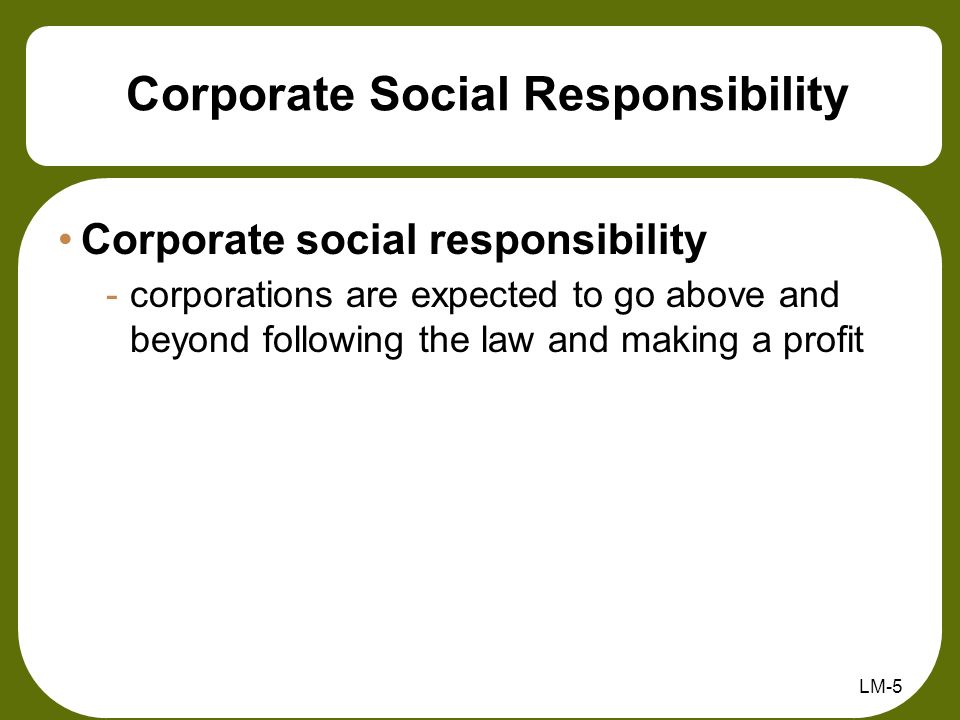 Corporate Social Responsibility

• Corporate social responsibility
- corporations are expected to go above and beyond following the law and making a profit

LM-5